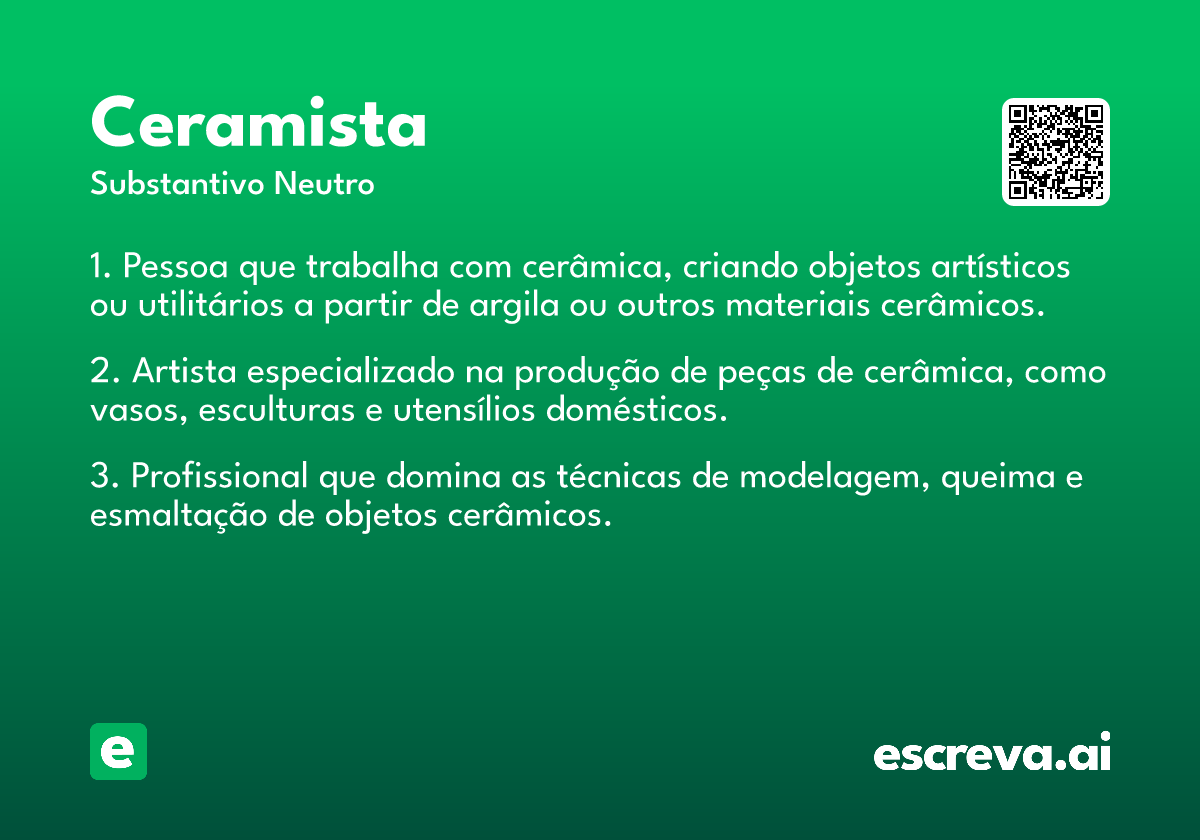 Ceramista
Substantivo Neutro

1. Pessoa que trabalha com cerâmica, criando objetos artísticos ou utilitários a partir de argila ou outros materiais cerâmicos.

2. Artista especializado na produção de peças de cerâmica, como vasos, esculturas e utensílios domésticos.

3. Profissional que domina as técnicas de modelagem, queima e esmaltação de objetos cerâmicos.

e

escreva.ai